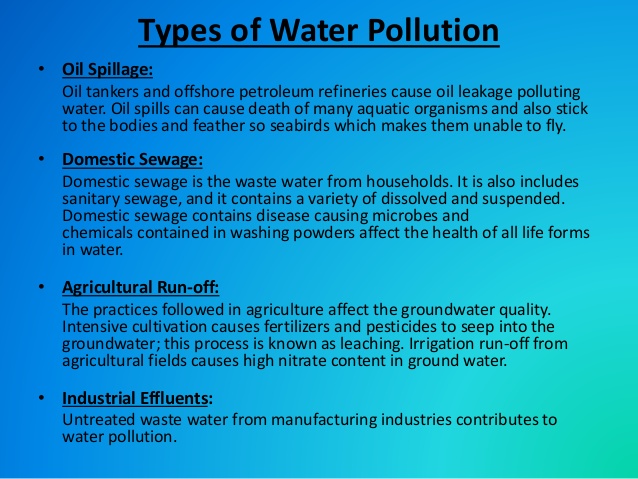 Types of Water Pollution

• Oil Spillage:
Oil tankers and offshore petroleum refineries cause oil leakage polluting water. Oil spills can cause death of many aquatic organisms and also stick to the bodies and feather so seabirds which makes them unable to fly.

• Domestic Sewage:
Domestic sewage is the waste water from households. It is also includes sanitary sewage, and it contains a variety of dissolved and suspended. Domestic sewage contains disease causing microbes and chemicals contained in washing powders affect the health of all life forms in water.

• Agricultural Run-off:
The practices followed in agriculture affect the groundwater quality. Intensive cultivation causes fertilizers and pesticides to seep into the groundwater; this process is known as leaching. Irrigation run-off from agricultural fields causes high nitrate content in ground water.

• Industrial Effluents:
Untreated waste water from manufacturing industries contributes to water pollution.